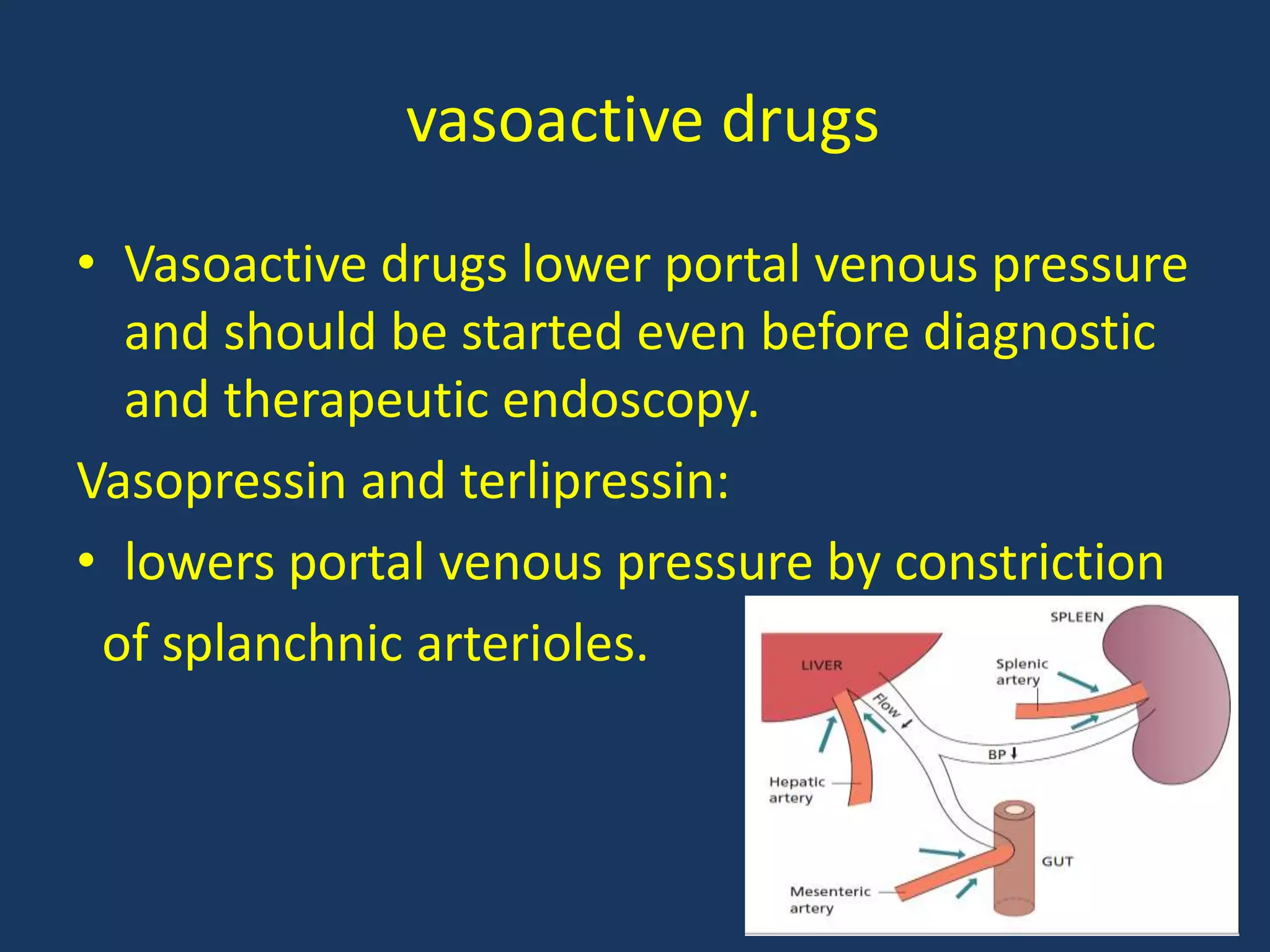 vasoactive drugs

• Vasoactive drugs lower portal venous pressure and should be started even before diagnostic and therapeutic endoscopy.

Vasopressin and terlipressin:

• lowers portal venous pressure by constriction of splanchnic arterioles.

SPLEEN
LIVER
Splenic artery
Flow ↓
BP ↓
Hepatic artery
GUT
Mesenteric artery